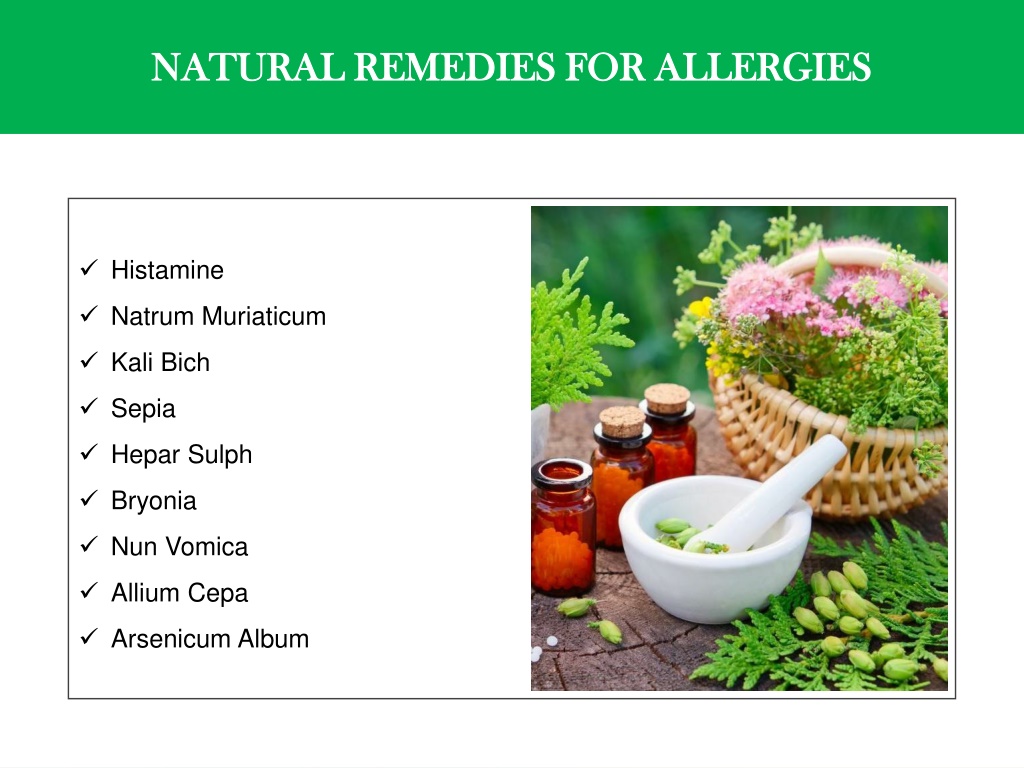 NATURAL REMEDIES FOR ALLERGIES

✓ Histamine
✓ Natrum Muriaticum
✓ Kali Bich
✓ Sepia
✓ Hepar Sulph
✓ Bryonia
✓ Nun Vomica
✓ Allium Cepa
✓ Arsenicum Album